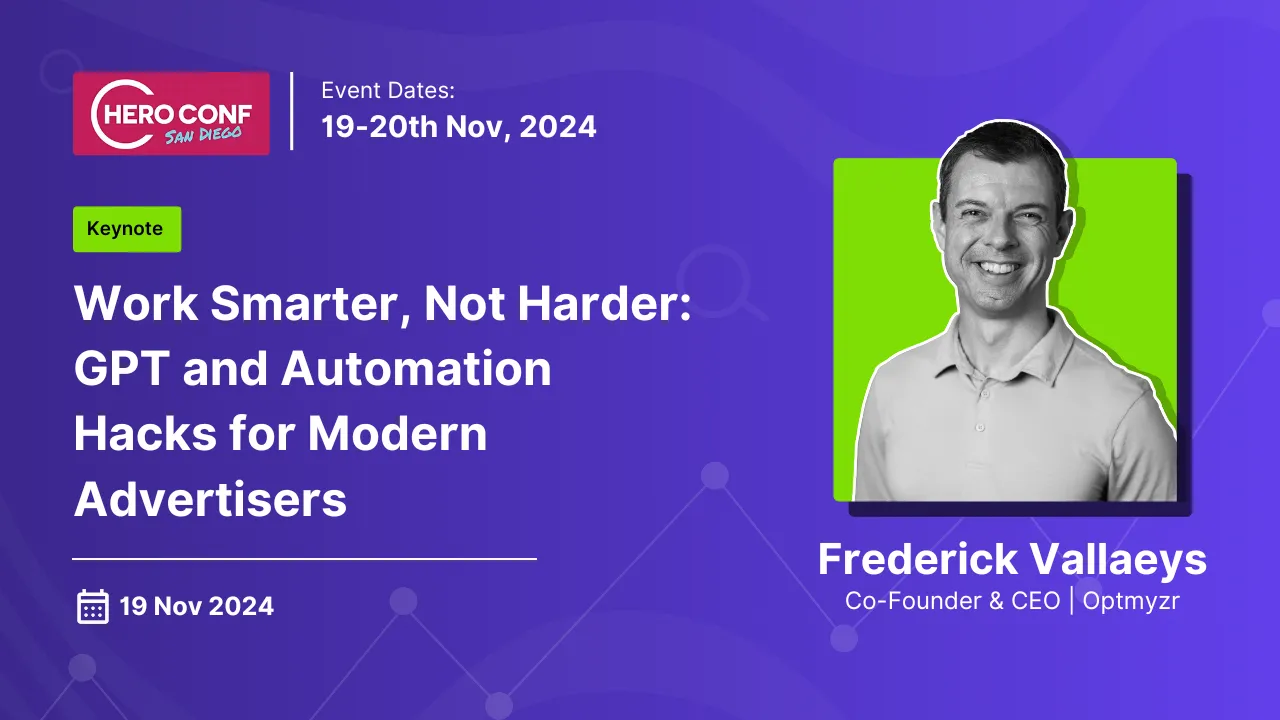 HERO CONF
San Diego

Event Dates:
19-20th Nov, 2024

Keynote

Work Smarter, Not Harder: GPT and Automation Hacks for Modern Advertisers

19 Nov 2024

Frederick Vallaeys
Co-Founder & CEO | Optmyzr